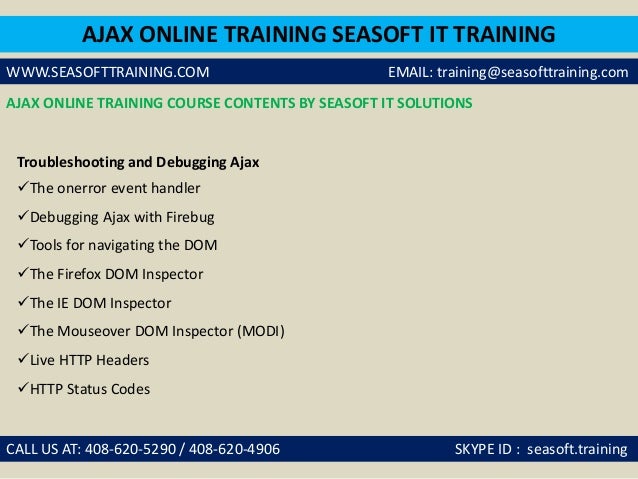 AJAX ONLINE TRAINING SEASOFT IT TRAINING

WWW.SEASOFTTRAINING.COM

EMAIL: training@seasofttraining.com

AJAX ONLINE TRAINING COURSE CONTENTS BY SEASOFT IT SOLUTIONS

Troubleshooting and Debugging Ajax

✓The onerror event handler

✓Debugging Ajax with Firebug

✓Tools for navigating the DOM

✓The Firefox DOM Inspector

✓The IE DOM Inspector

✓The Mouseover DOM Inspector (MODI)

✓Live HTTP Headers

✓HTTP Status Codes

CALL US AT: 408-620-5290 / 408-620-4906

SKYPE ID : seasoft.training